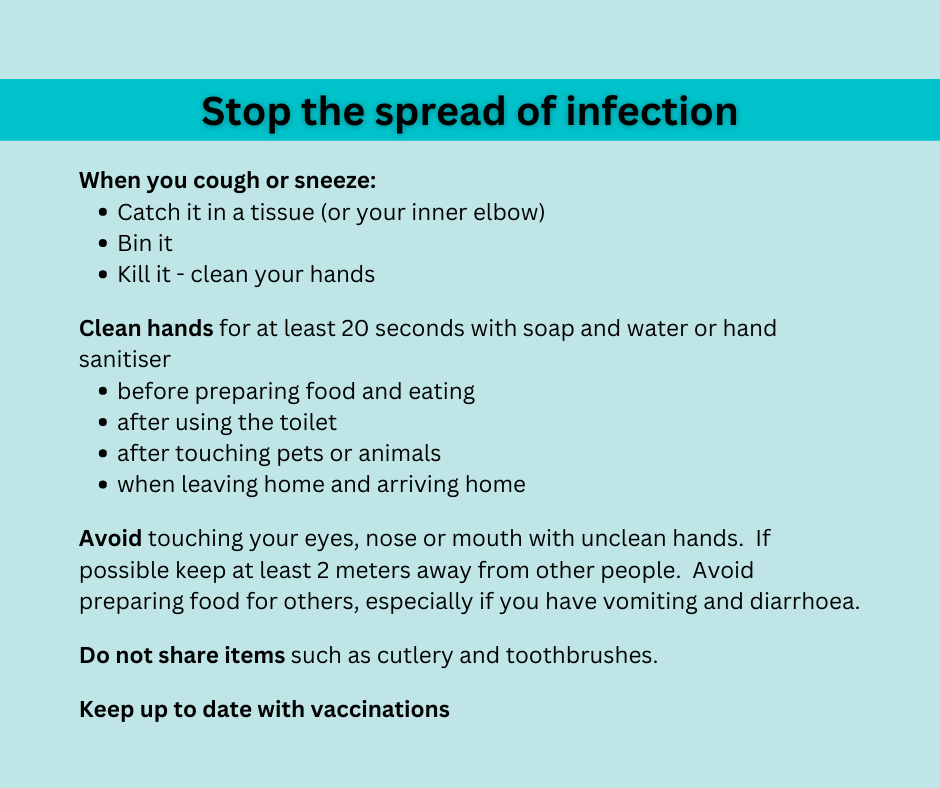 Stop the spread of infection

When you cough or sneeze:
- Catch it in a tissue (or your inner elbow)
- Bin it
- Kill it - clean your hands

Clean hands for at least 20 seconds with soap and water or hand sanitiser
- before preparing food and eating
- after using the toilet
- after touching pets or animals
- when leaving home and arriving home

Avoid touching your eyes, nose or mouth with unclean hands. If possible keep at least 2 meters away from other people. Avoid preparing food for others, especially if you have vomiting and diarrhoea.

Do not share items such as cutlery and toothbrushes.

Keep up to date with vaccinations